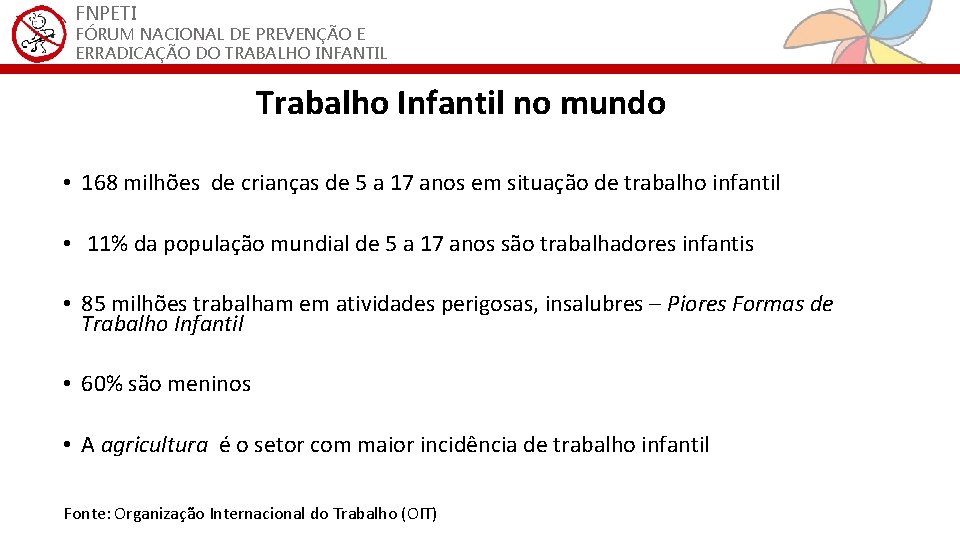 FNPETI
FÓRUM NACIONAL DE PREVENÇÃO E ERRADICAÇÃO DO TRABALHO INFANTIL

Trabalho Infantil no mundo

• 168 milhões de crianças de 5 a 17 anos em situação de trabalho infantil

• 11% da população mundial de 5 a 17 anos são trabalhadores infantis

• 85 milhões trabalham em atividades perigosas, insalubres – Piores Formas de Trabalho Infantil

• 60% são meninos

• A agricultura é o setor com maior incidência de trabalho infantil

Fonte: Organização Internacional do Trabalho (OIT)